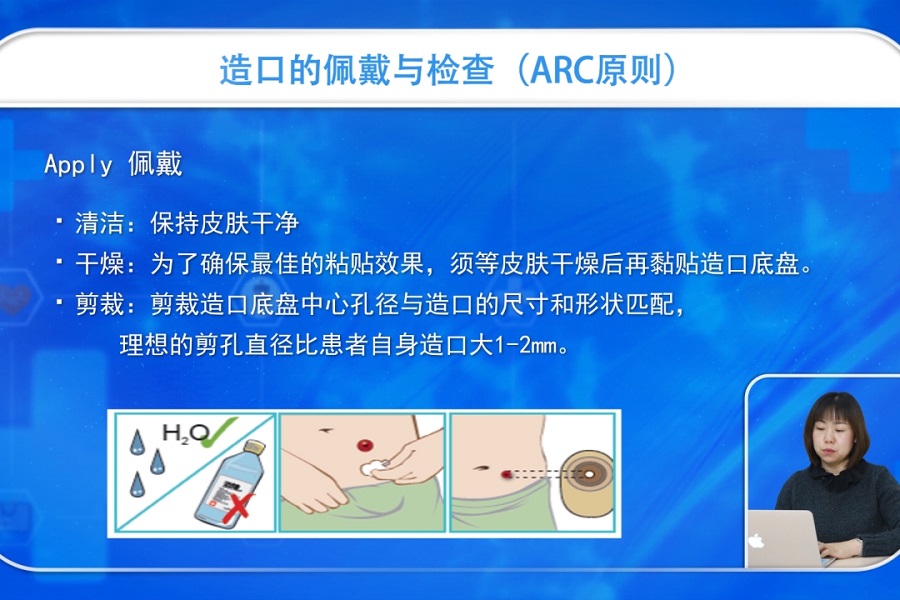 造口的佩戴与检查（ARC原则）

Apply 佩戴

▪ 清洁：保持皮肤干净
▪ 干燥：为了确保最佳的粘贴效果，须等皮肤干燥后再黏贴造口底盘。
▪ 剪裁：剪裁造口底盘中心孔径与造口的尺寸和形状匹配，理想的剪孔直径比患者自身造口大1-2mm。

$H_2O$